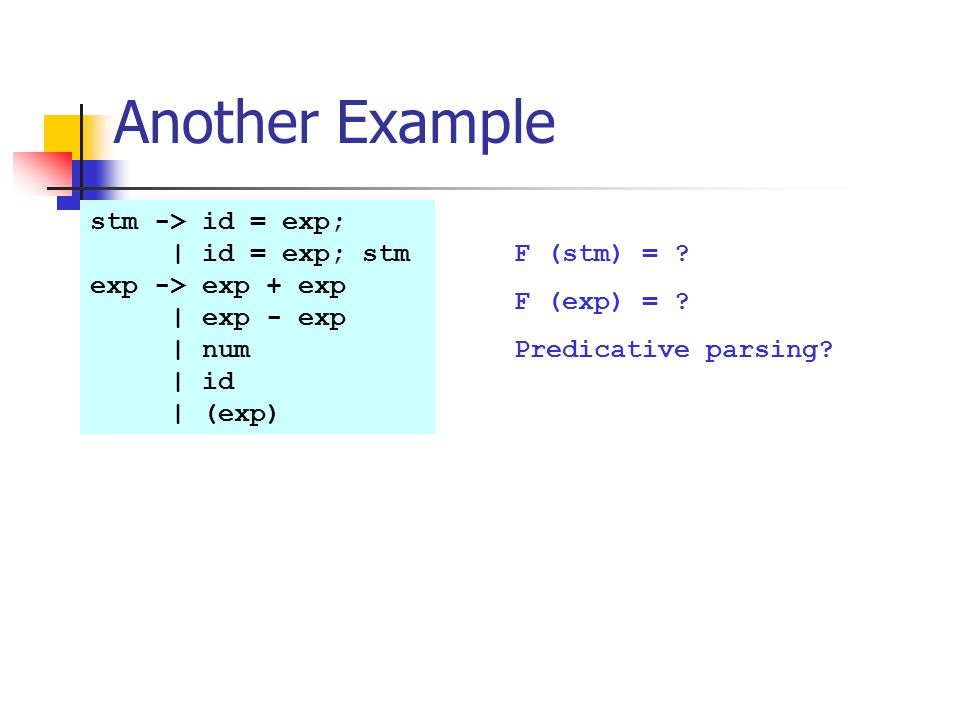 Another Example

stm -> id = exp;
     | id = exp; stm
exp -> exp + exp
     | exp - exp
     | num
     | id
     | (exp)

F (stm) = ?

F (exp) = ?

Predicative parsing?